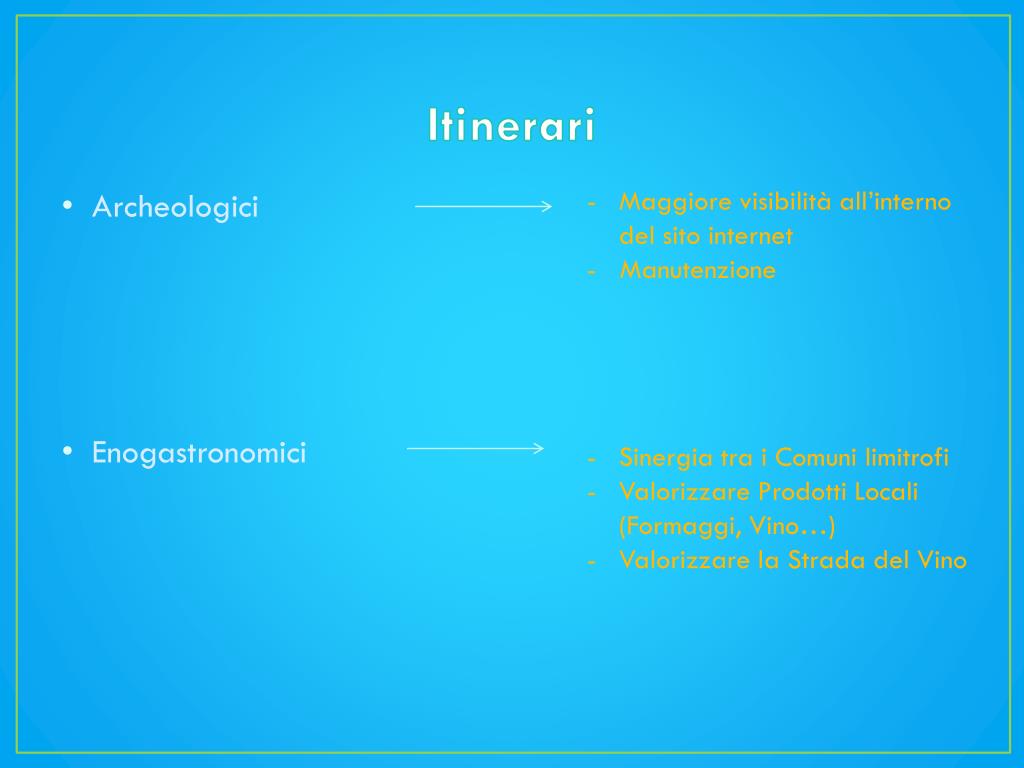 Itinerari

• Archeologici

- Maggiore visibilità all'interno del sito internet
- Manutenzione

• Enogastronomici

- Sinergia tra i Comuni limitrofi
- Valorizzare Prodotti Locali (Formaggi, Vino…)
- Valorizzare la Strada del Vino